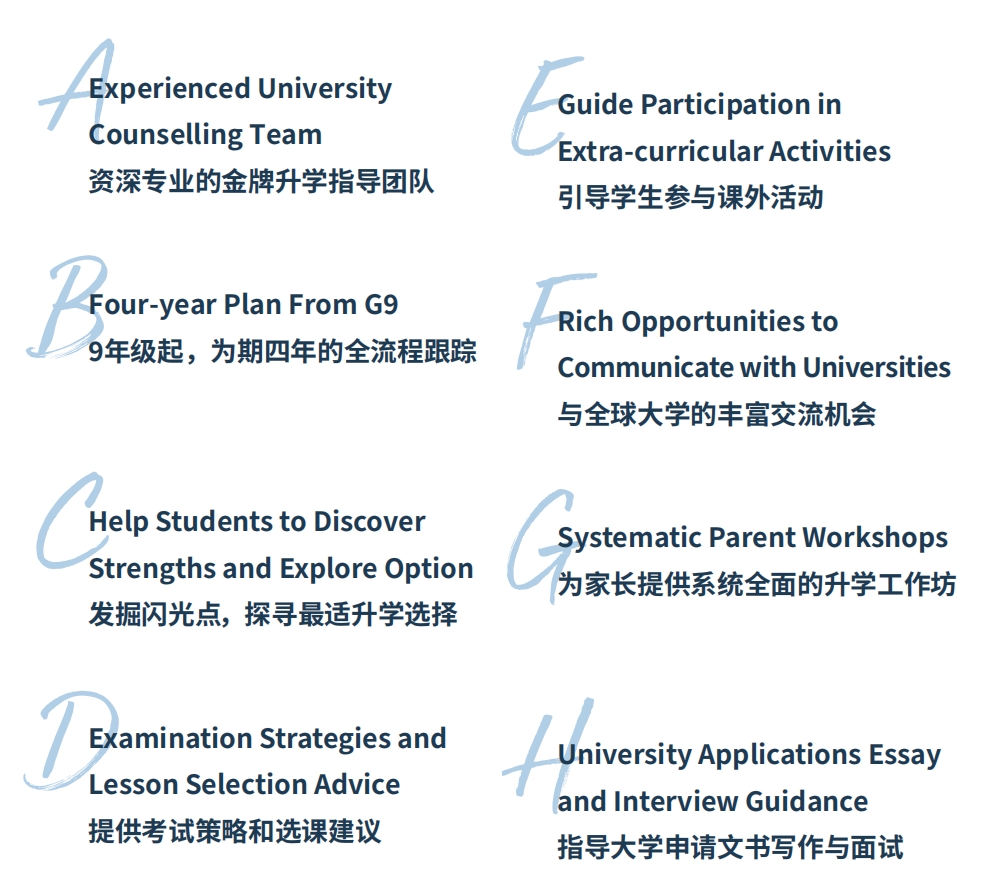 A
Experienced University Counselling Team
资深专业的金牌升学指导团队

B
Four-year Plan From G9
9年级起，为期四年的全流程跟踪

C
Help Students to Discover Strengths and Explore Option
发掘闪光点，探寻最适升学选择

D
Examination Strategies and Lesson Selection Advice
提供考试策略和选课建议

E
Guide Participation in Extra-curricular Activities
引导学生参与课外活动

F
Rich Opportunities to Communicate with Universities
与全球大学的丰富交流机会

G
Systematic Parent Workshops
为家长提供系统全面的升学工作坊

H
University Applications Essay and Interview Guidance
指导大学申请文书写作与面试